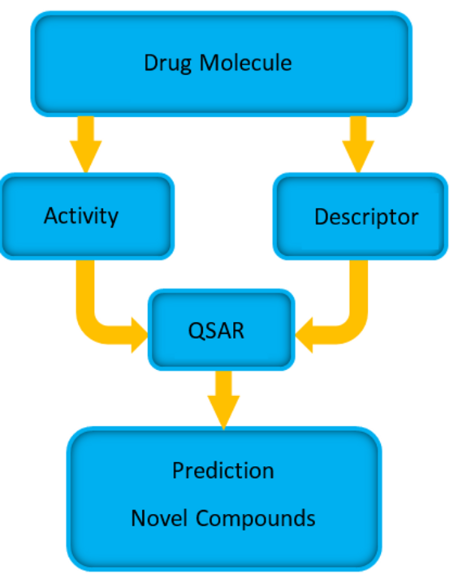 Drug Molecule

Activity

Descriptor

QSAR

Prediction

Novel Compounds